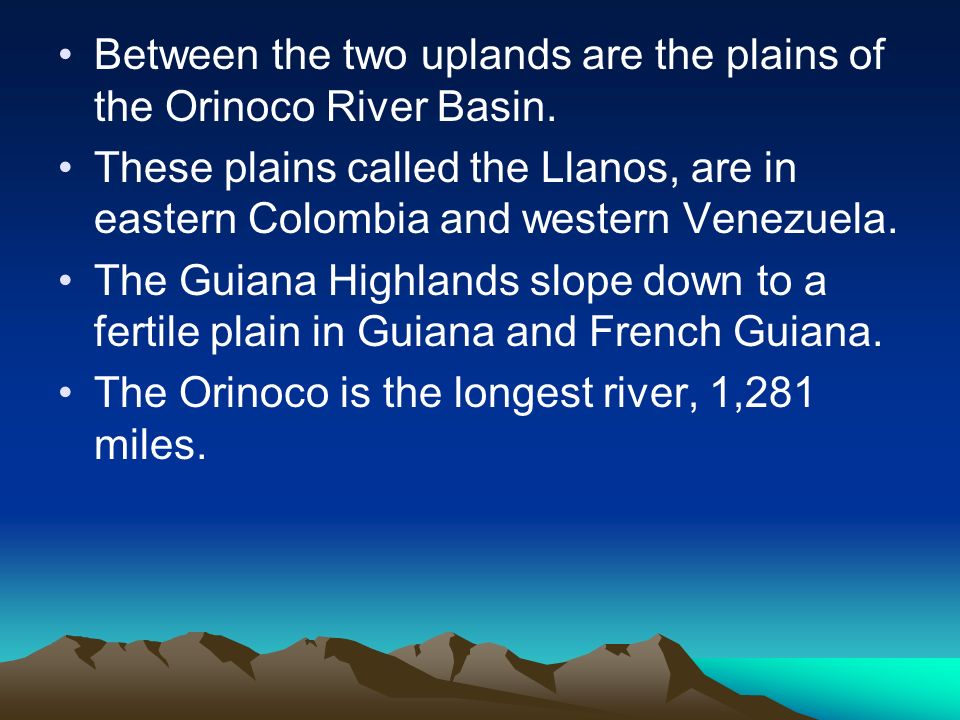 • Between the two uplands are the plains of the Orinoco River Basin.

• These plains called the Llanos, are in eastern Colombia and western Venezuela.

• The Guiana Highlands slope down to a fertile plain in Guiana and French Guiana.

• The Orinoco is the longest river, 1,281 miles.